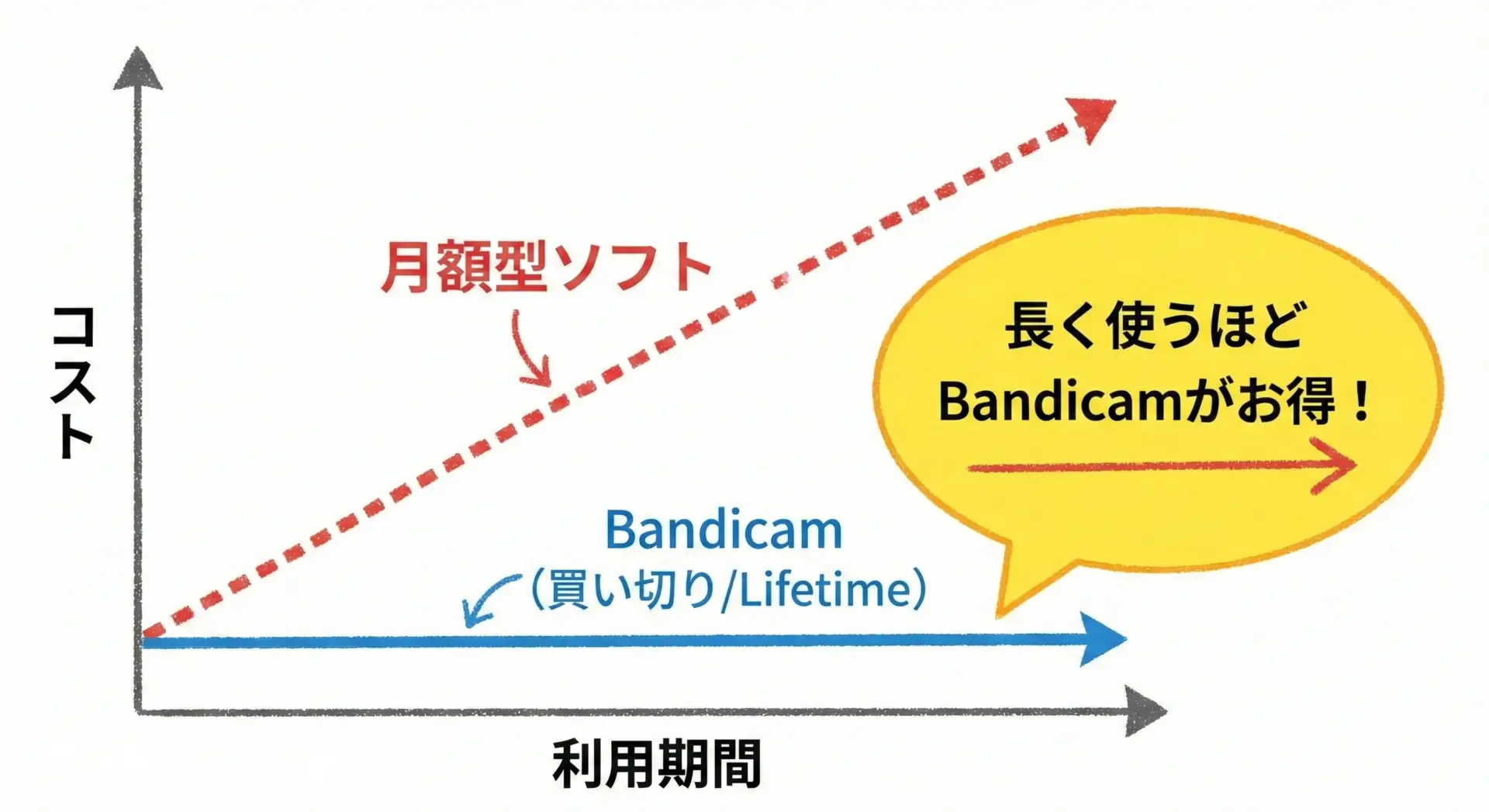 コスト

月額型ソフト

長く使うほど Bandicamがお得！

Bandicam
（買い切り/Lifetime）

利用期間